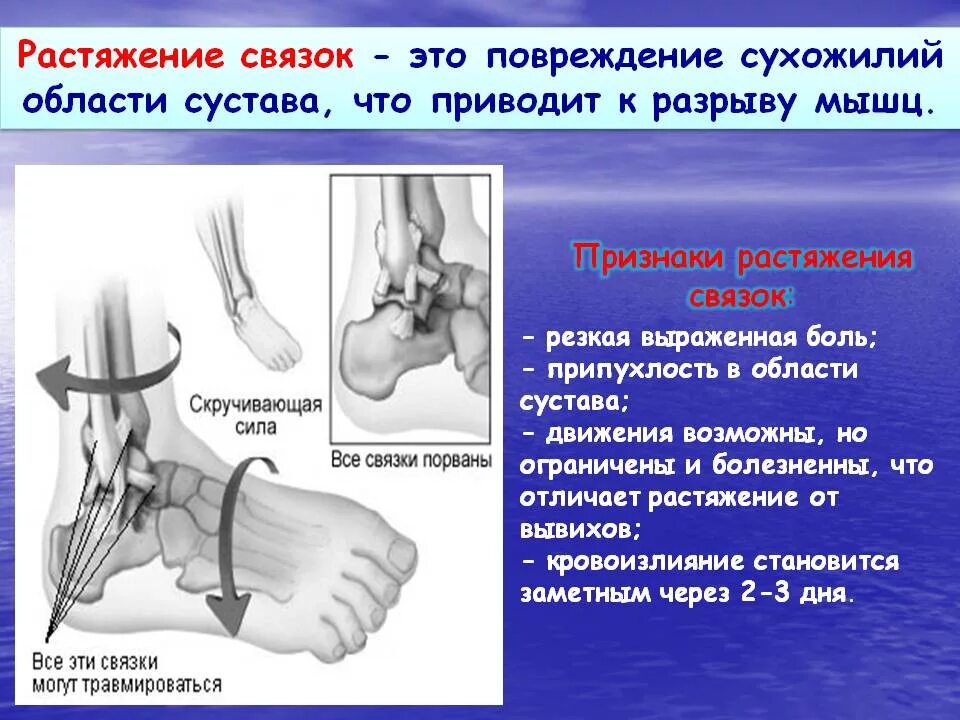 Растяжение связок - это повреждение сухожилий области сустава, что приводит к разрыву мышц.

Скручивающая сила

Все связки порваны

Все эти связки могут травмироваться

Признаки растяжения связок:

- резкая выраженная боль;
- припухлость в области сустава;
- движения возможны, но ограничены и болезненны, что отличает растяжение от вывихов;
- кровоизлияние становится заметным через 2-3 дня.